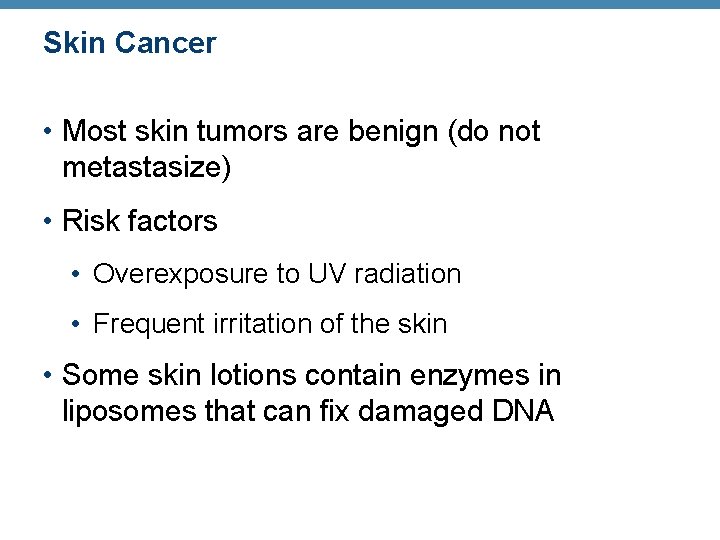 Skin Cancer

• Most skin tumors are benign (do not metastasize)

• Risk factors

• Overexposure to UV radiation

• Frequent irritation of the skin

• Some skin lotions contain enzymes in liposomes that can fix damaged DNA